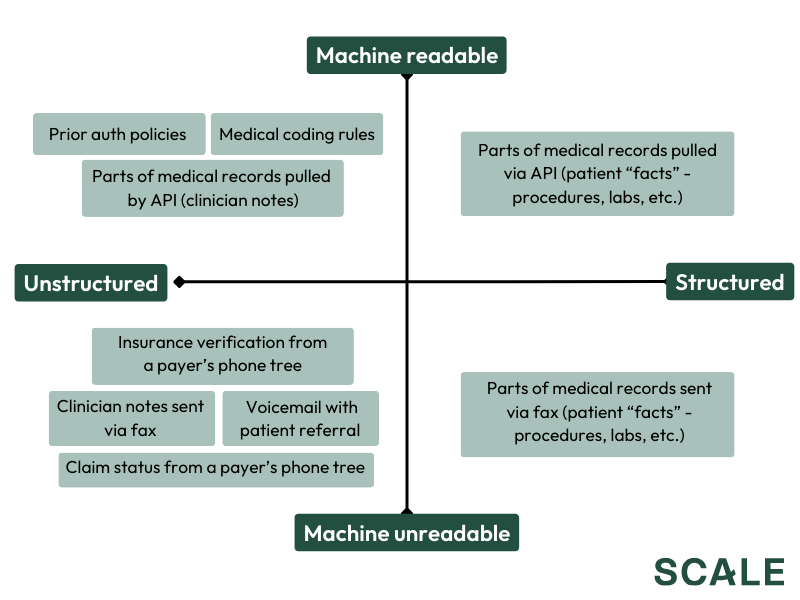 Machine readable

Prior auth policies

Medical coding rules

Parts of medical records pulled by API (clinician notes)

Parts of medical records pulled via API (patient “facts” - procedures, labs, etc.)

Unstructured

Structured

Insurance verification from a payer’s phone tree

Clinician notes sent via fax

Voicemail with patient referral

Claim status from a payer’s phone tree

Parts of medical records sent via fax (patient “facts” - procedures, labs, etc.)

Machine unreadable

SCALE